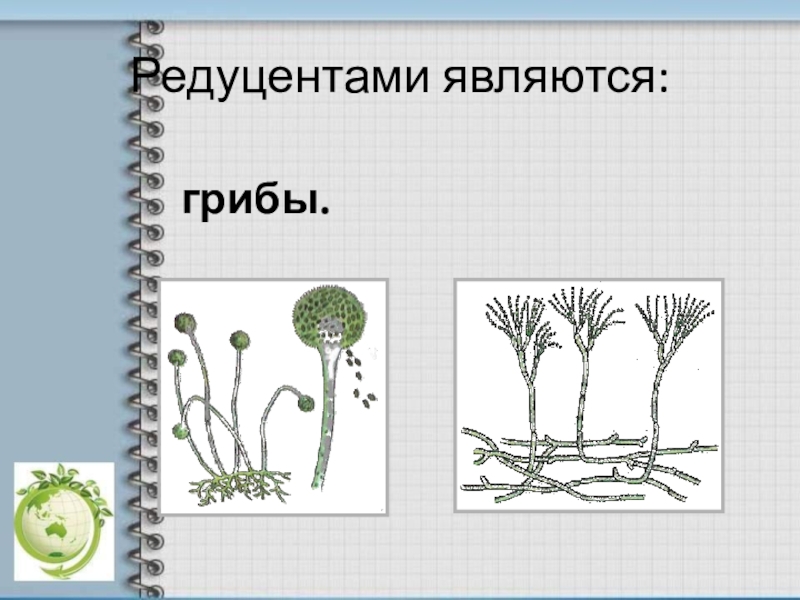 Редуцентами являются:

грибы.